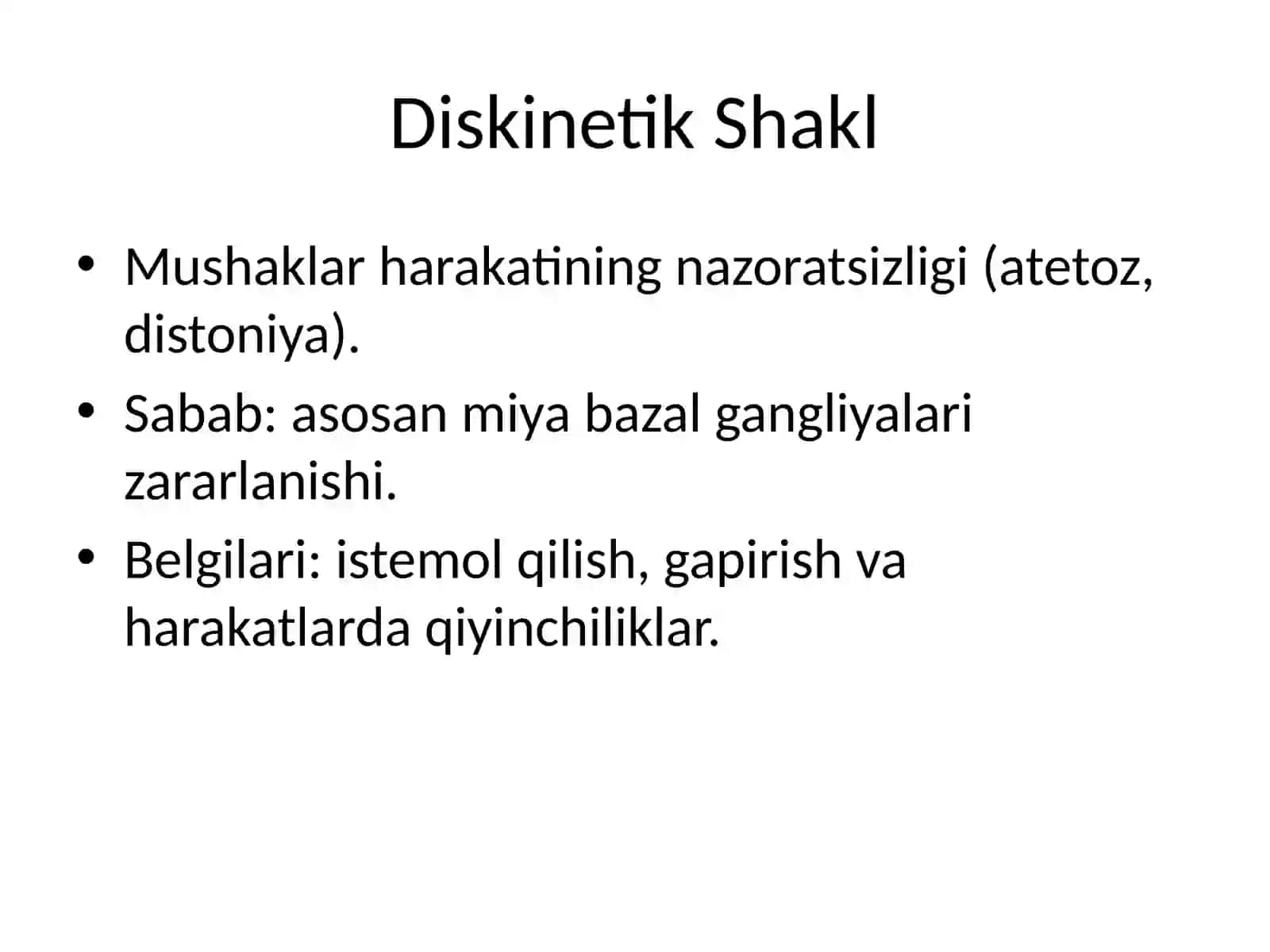 Diskinetik Shakl

• Mushaklar harakatining nazoratsizligi (atetoz, distoniya).
• Sabab: asosan miya bazal gangliyalari zararlanishi.
• Belgilari: istemol qilish, gapirish va harakatlarda qiyinchiliklar.